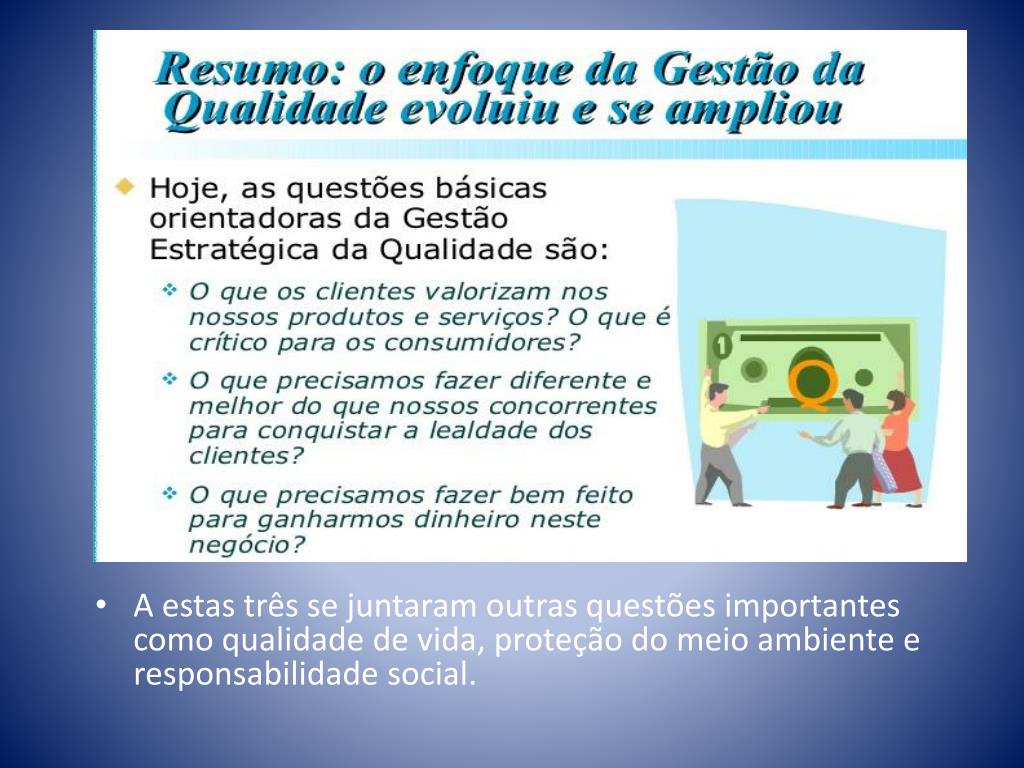 Resumo: o enfoque da Gestão da Qualidade evoluiu e se ampliou

Hoje, as questões básicas orientadoras da Gestão Estratégica da Qualidade são:

O que os clientes valorizam nos nossos produtos e serviços? O que é crítico para os consumidores?

O que precisamos fazer diferente e melhor do que nossos concorrentes para conquistar a lealdade dos clientes?

O que precisamos fazer bem feito para ganharmos dinheiro neste negócio?

1

Q

• A estas três se juntaram outras questões importantes como qualidade de vida, proteção do meio ambiente e responsabilidade social.